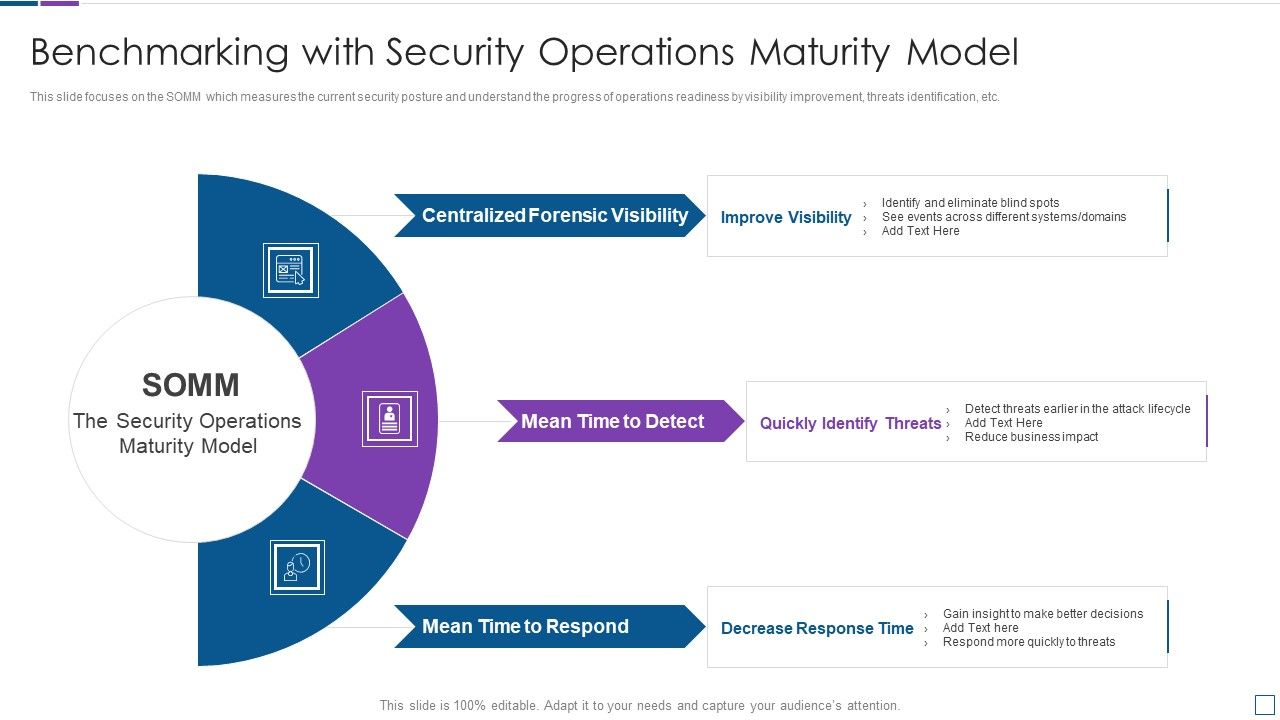 Benchmarking with Security Operations Maturity Model

This slide focuses on the SOMM which measures the current security posture and understand the progress of operations readiness by visibility improvement, threats identification, etc.

SOMM
The Security Operations Maturity Model

Centralized Forensic Visibility

Improve Visibility
› Identify and eliminate blind spots
› See events across different systems/domains
› Add Text Here

Mean Time to Detect

Quickly Identify Threats
› Detect threats earlier in the attack lifecycle
› Add Text Here
› Reduce business impact

Mean Time to Respond

Decrease Response Time
› Gain insight to make better decisions
› Add Text here
› Respond more quickly to threats

This slide is 100% editable. Adapt it to your needs and capture your audience's attention.